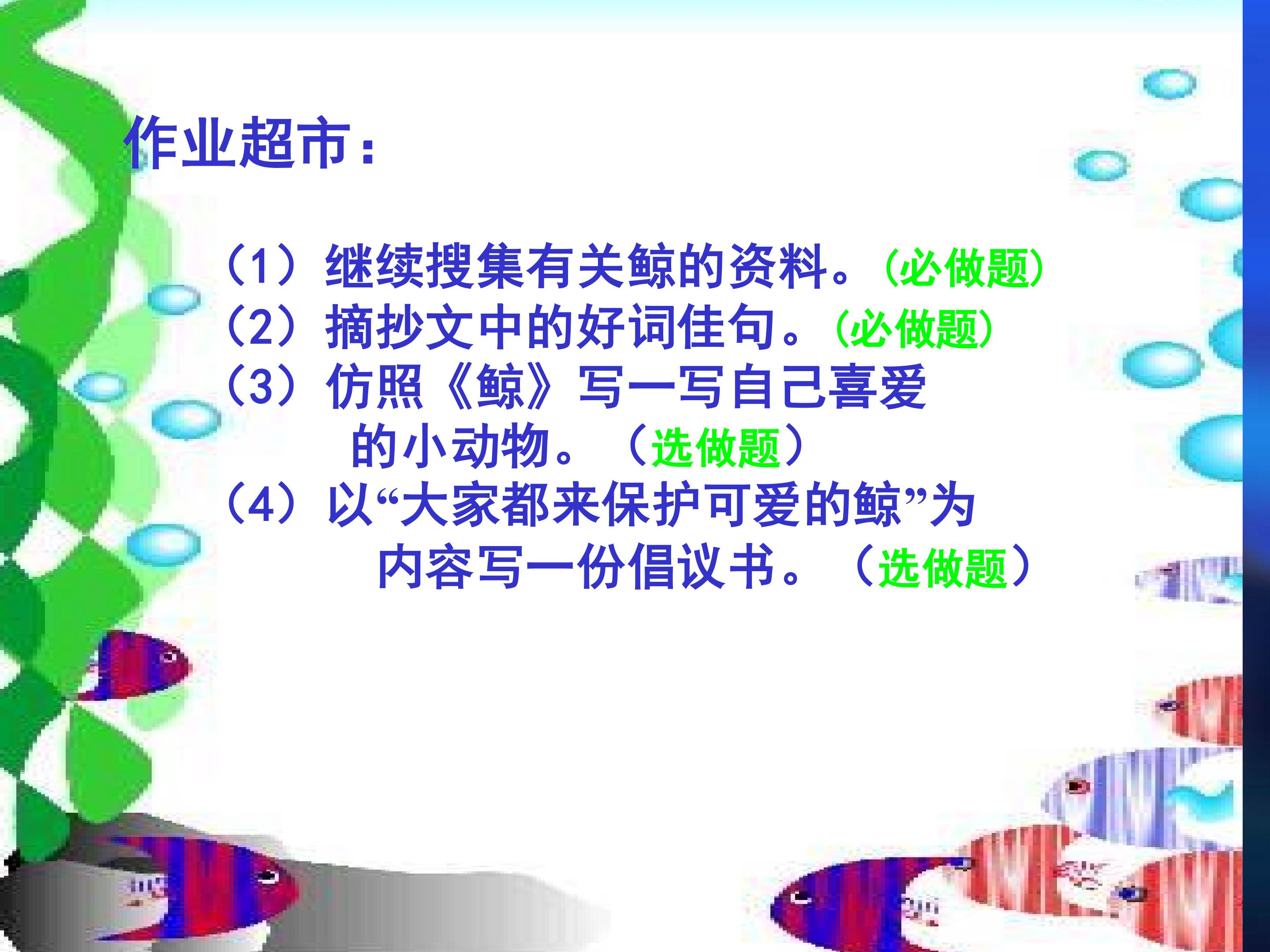 作业超市：

（1）继续搜集有关鲸的资料。(必做题)
（2）摘抄文中的好词佳句。(必做题)
（3）仿照《鲸》写一写自己喜爱的小动物。（选做题）
（4）以“大家都来保护可爱的鲸”为内容写一份倡议书。（选做题）